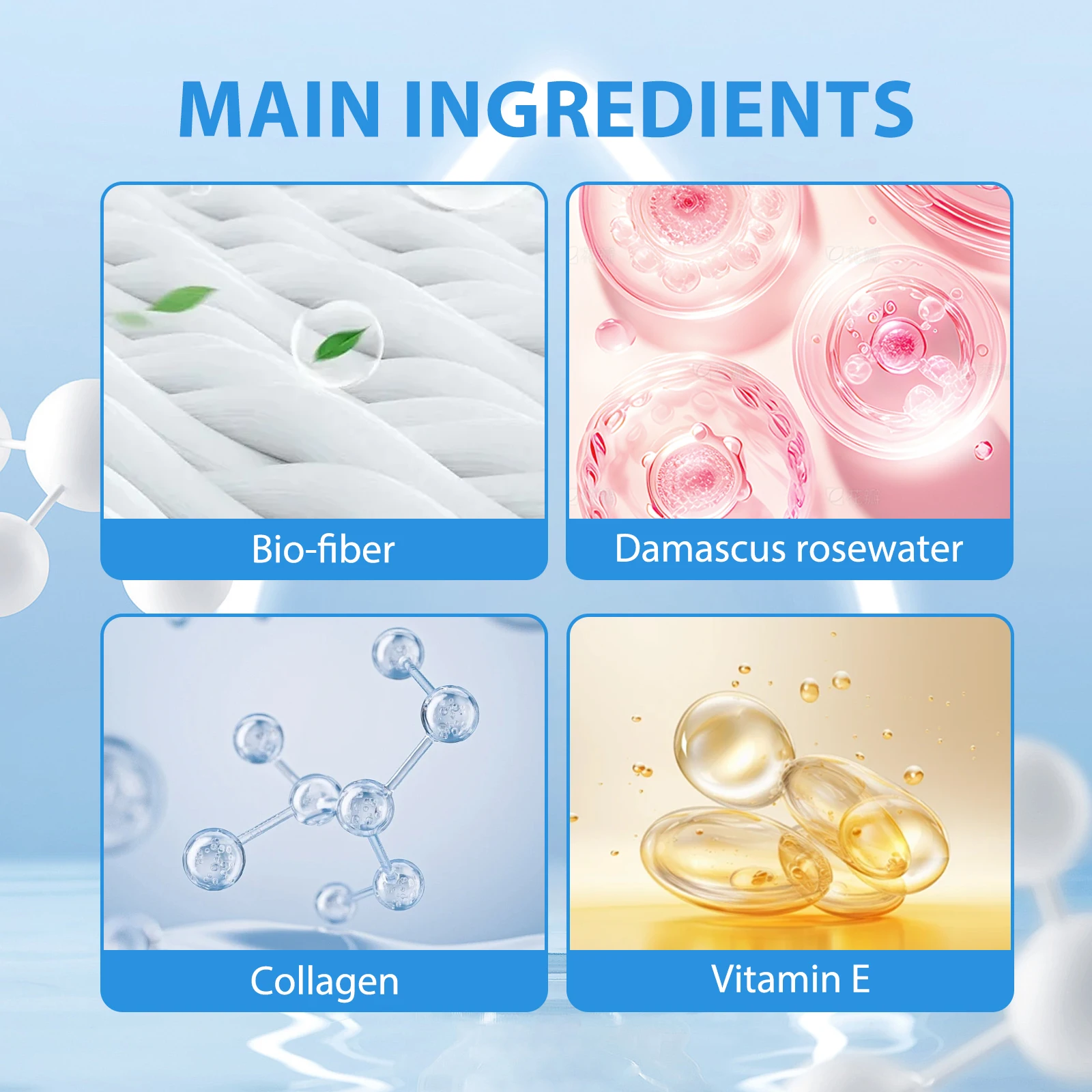 MAIN INGREDIENTS

Bio-fiber

Damascus rosewater

Collagen

Vitamin E